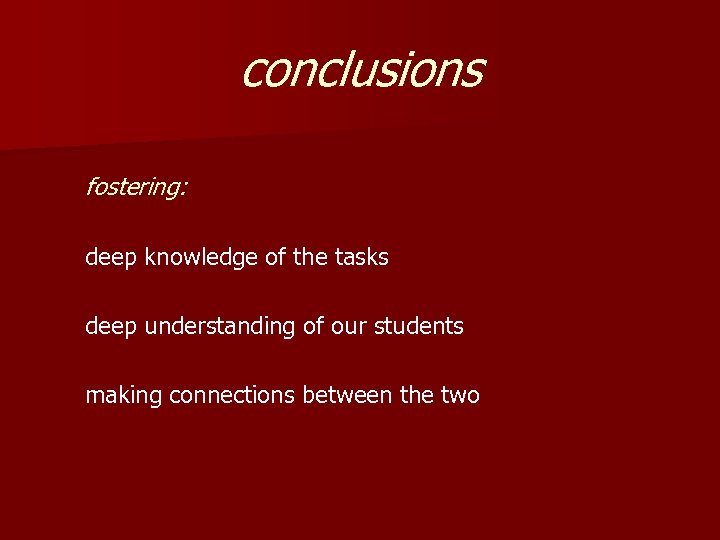 conclusions

fostering:

deep knowledge of the tasks

deep understanding of our students

making connections between the two